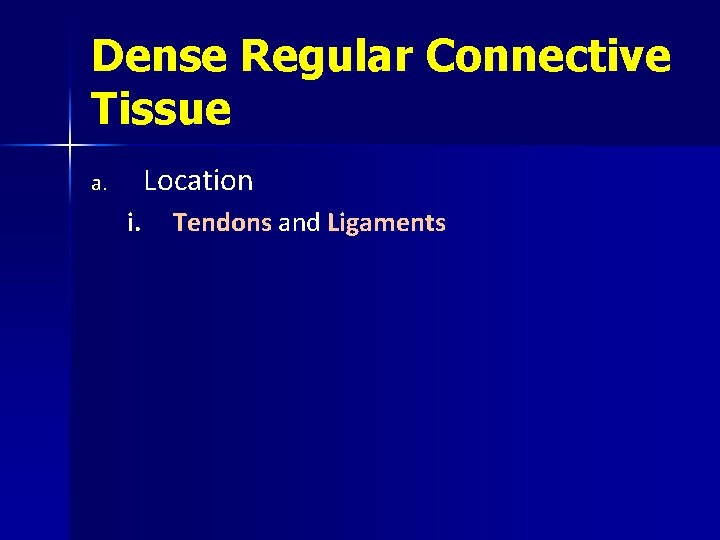 Dense Regular Connective Tissue

a. Location

i. Tendons and Ligaments